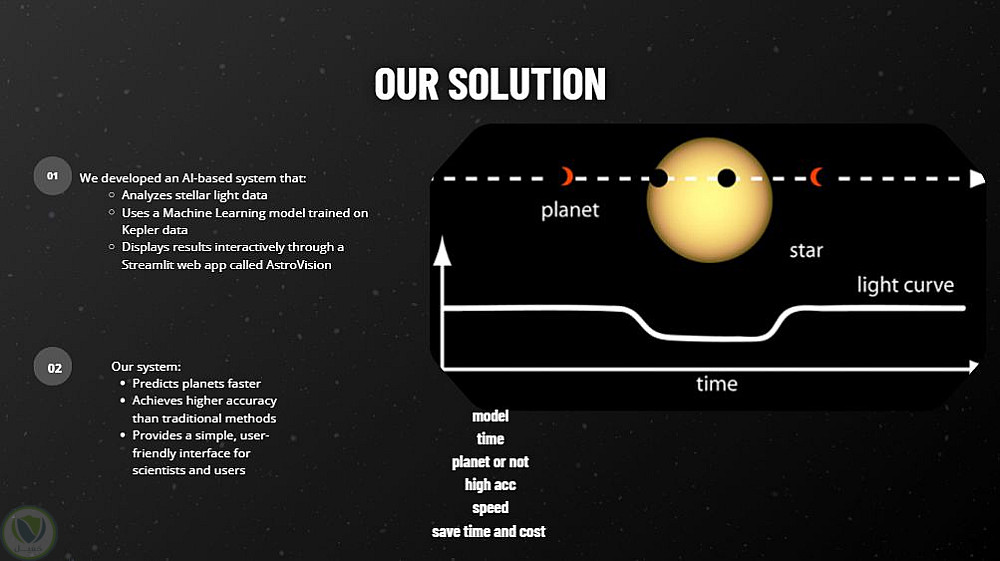 OUR SOLUTION

01 We developed an AI-based system that:
○ Analyzes stellar light data
○ Uses a Machine Learning model trained on Kepler data
○ Displays results interactively through a Streamlit web app called AstroVision

02 Our system:
• Predicts planets faster
• Achieves higher accuracy than traditional methods
• Provides a simple, user-friendly interface for scientists and users

planet
star
light curve
time

model
time
planet or not
high acc
speed
save time and cost